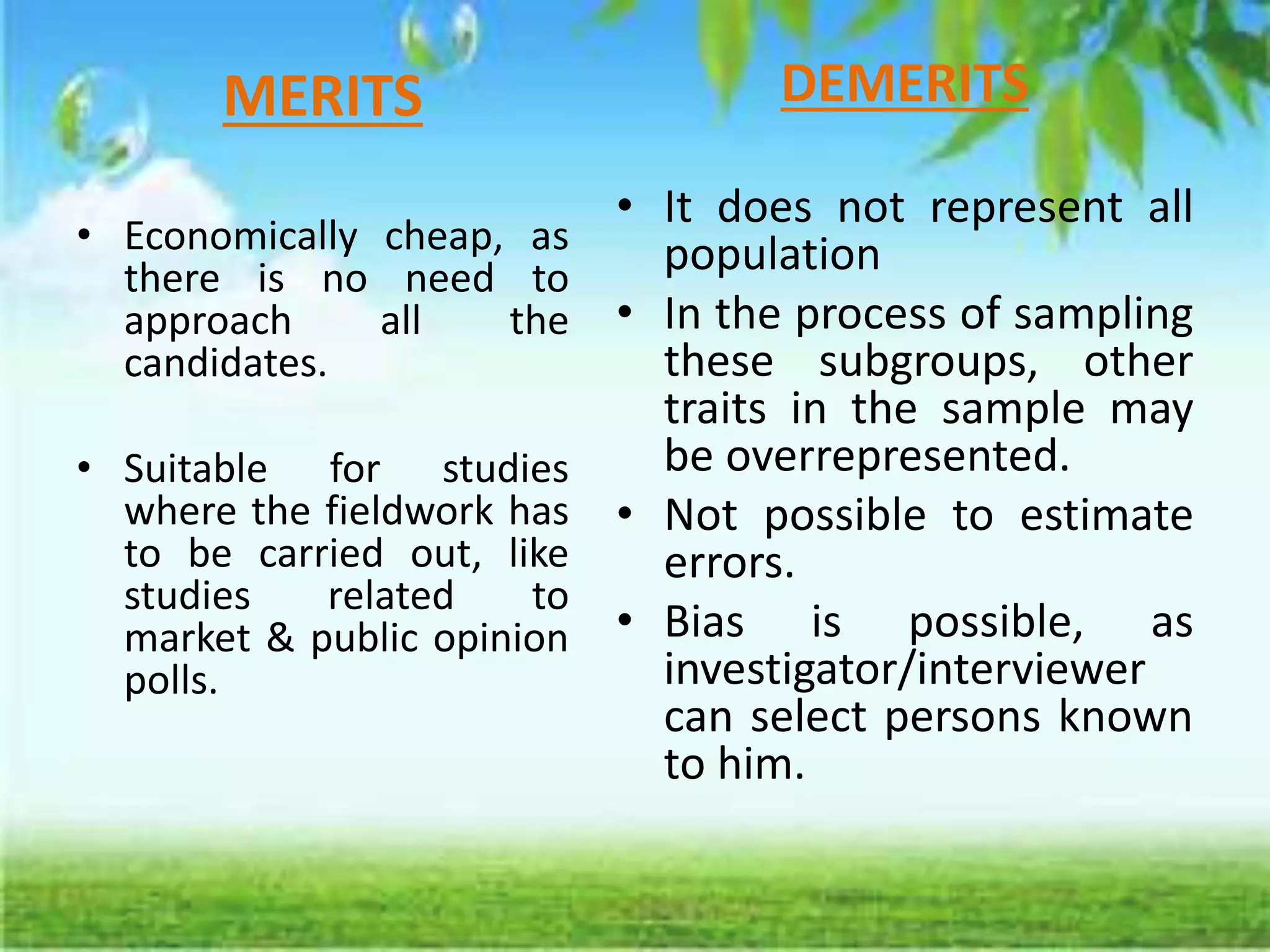 MERITS

• Economically cheap, as there is no need to approach all the candidates.

• Suitable for studies where the fieldwork has to be carried out, like studies related to market & public opinion polls.

DEMERITS

• It does not represent all population

• In the process of sampling these subgroups, other traits in the sample may be overrepresented.

• Not possible to estimate errors.

• Bias is possible, as investigator/interviewer can select persons known to him.